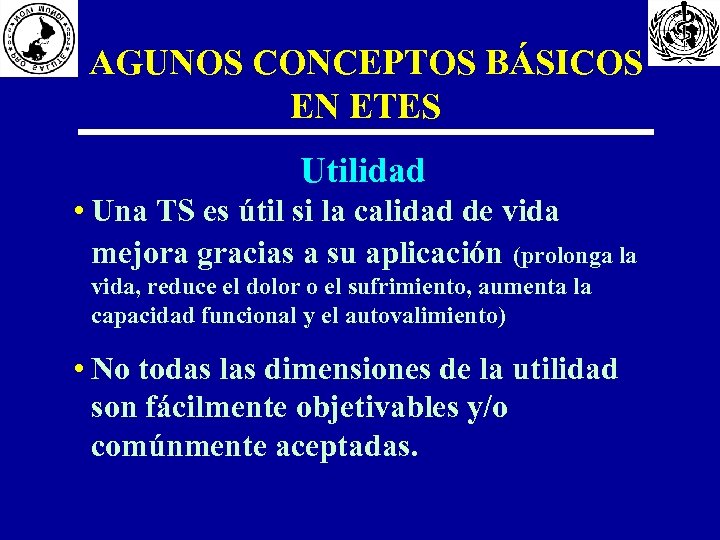 AGUNOS CONCEPTOS BÁSICOS EN ETES

Utilidad

• Una TS es útil si la calidad de vida mejora gracias a su aplicación (prolonga la vida, reduce el dolor o el sufrimiento, aumenta la capacidad funcional y el autovalimiento)

• No todas las dimensiones de la utilidad son fácilmente objetivables y/o comúnmente aceptadas.